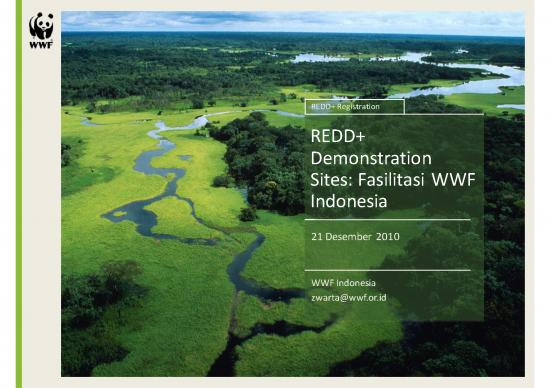 WWF

REDD+ Registration

REDD+ Demonstration Sites: Fasilitasi WWF Indonesia

21 Desember 2010

WWF Indonesia
zwarta@wwf.or.id